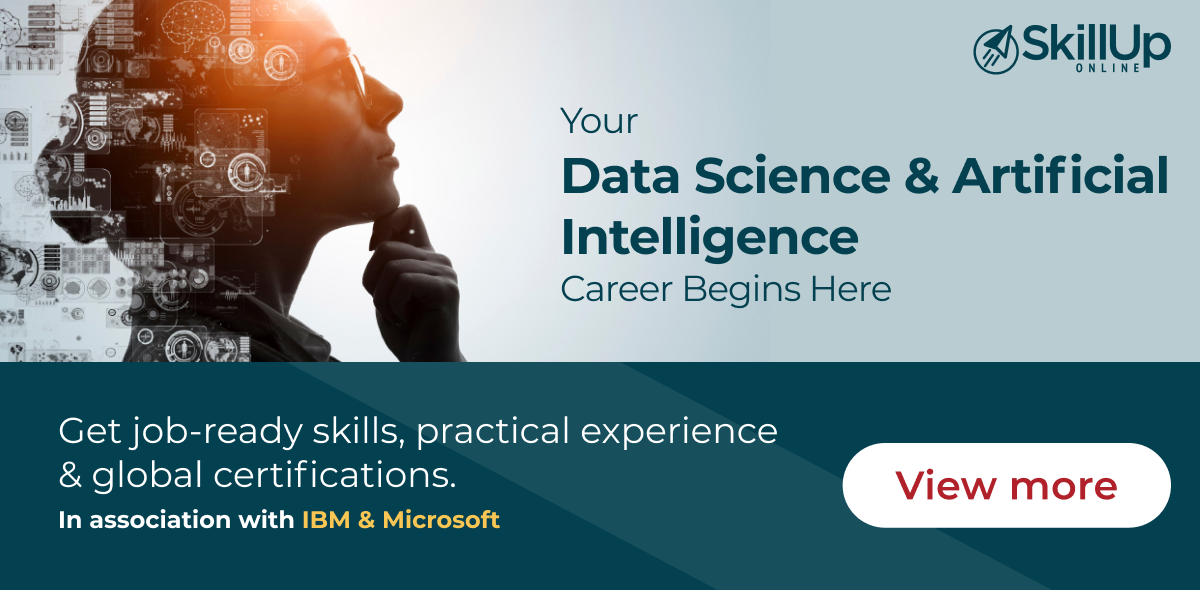 SkillUp
ONLINE

Your
Data Science & Artificial Intelligence
Career Begins Here

Get job-ready skills, practical experience & global certifications.
In association with IBM & Microsoft

View more